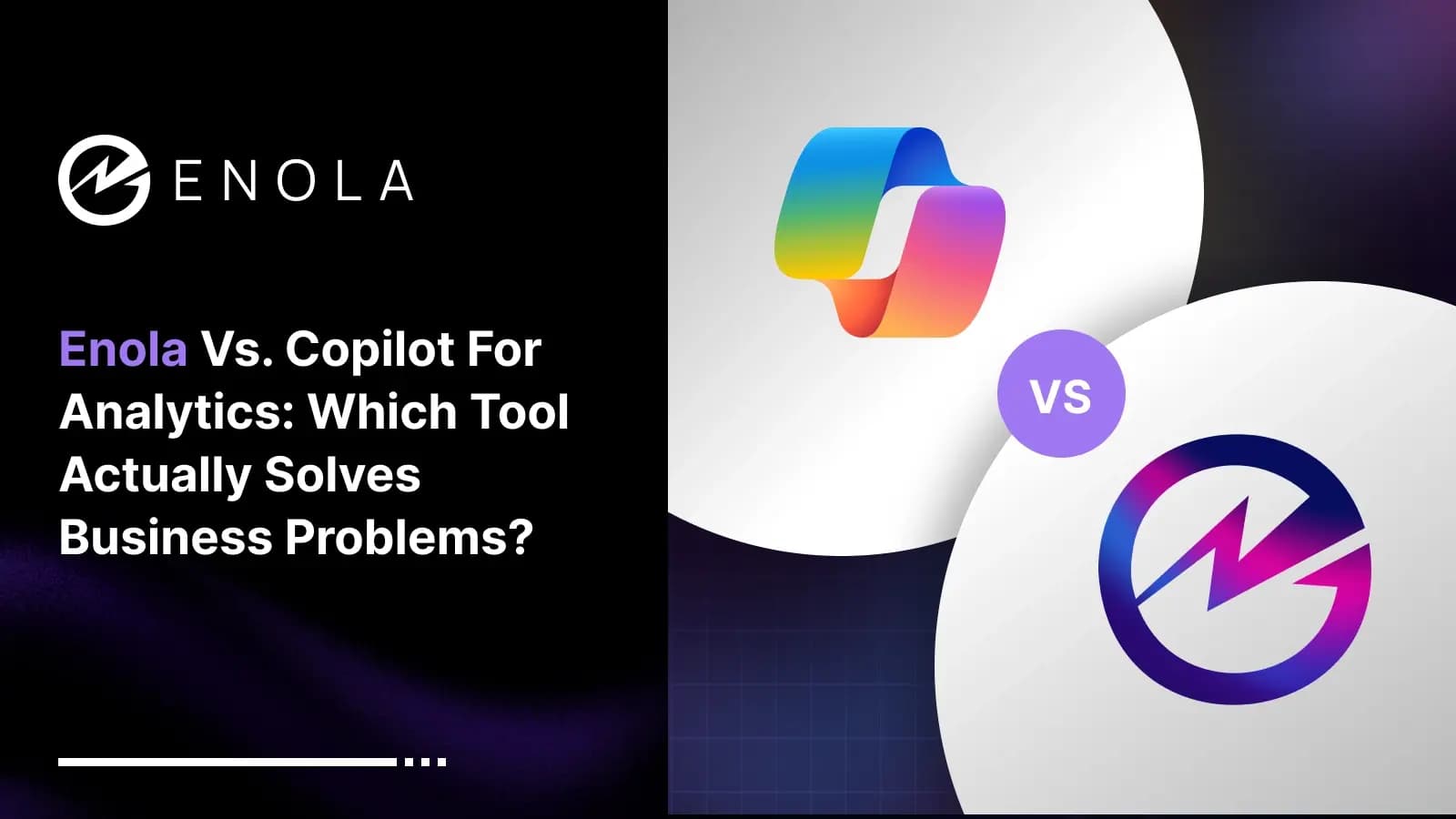 ENOLA

Enola Vs. Copilot For Analytics: Which Tool Actually Solves Business Problems?

VS